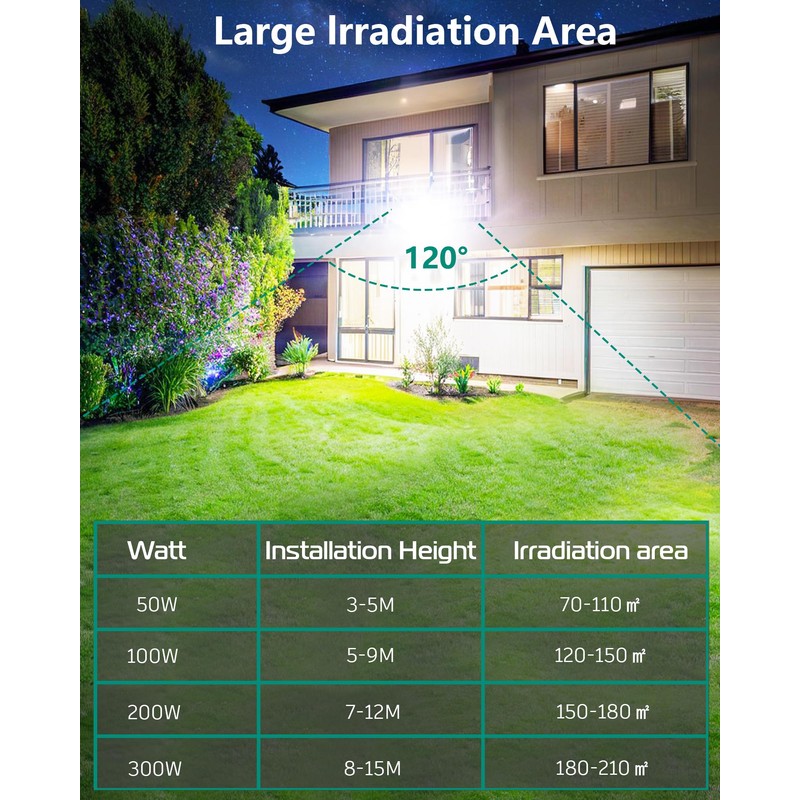 Large Irradiation Area

120°

| Watt | Installation Height | Irradiation area |
|---|---|---|
| 50W | 3-5M | 70-110 ㎡ |
| 100W | 5-9M | 120-150 ㎡ |
| 200W | 7-12M | 150-180 ㎡ |
| 300W | 8-15M | 180-210 ㎡ |